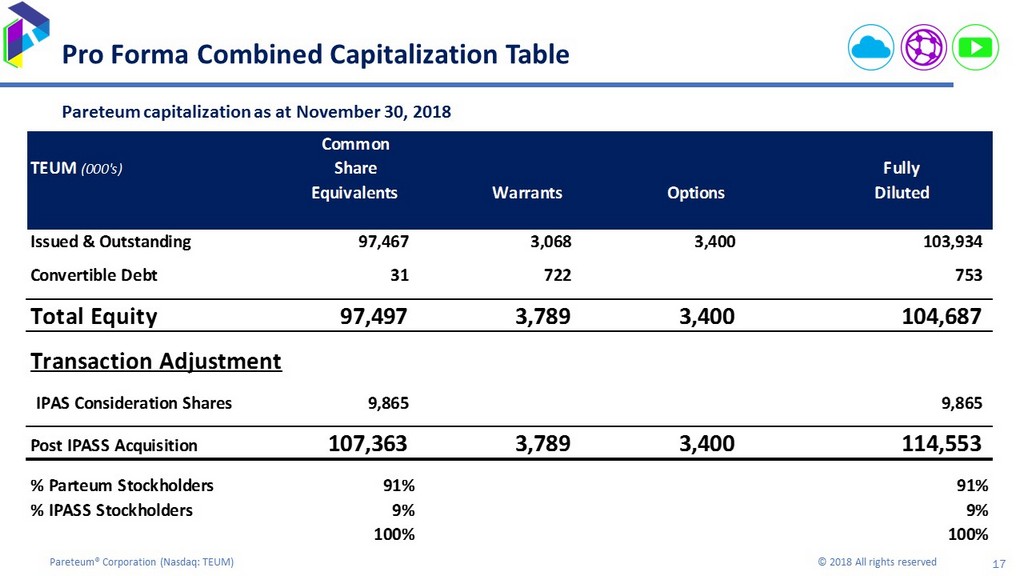 Pro Forma Combined Capitalization Table

Pareteum capitalization as at November 30, 2018

| TEUM (000's) | Common Share Equivalents | Warrants | Options | Fully Diluted |
|---|---|---|---|---|
| Issued & Outstanding | 97,467 | 3,068 | 3,400 | 103,934 |
| Convertible Debt | 31 | 722 | | 753 |
| Total Equity | 97,497 | 3,789 | 3,400 | 104,687 |
| Transaction Adjustment | | | | |
| IPAS Consideration Shares | 9,865 | | | 9,865 |
| Post IPASS Acquisition | 107,363 | 3,789 | 3,400 | 114,553 |
| % Parteum Stockholders | 91% | | | 91% |
| % IPASS Stockholders | 9% | | | 9% |
| | 100% | | | 100% |

Pareteum® Corporation (Nasdaq: TEUM)

© 2018 All rights reserved

17